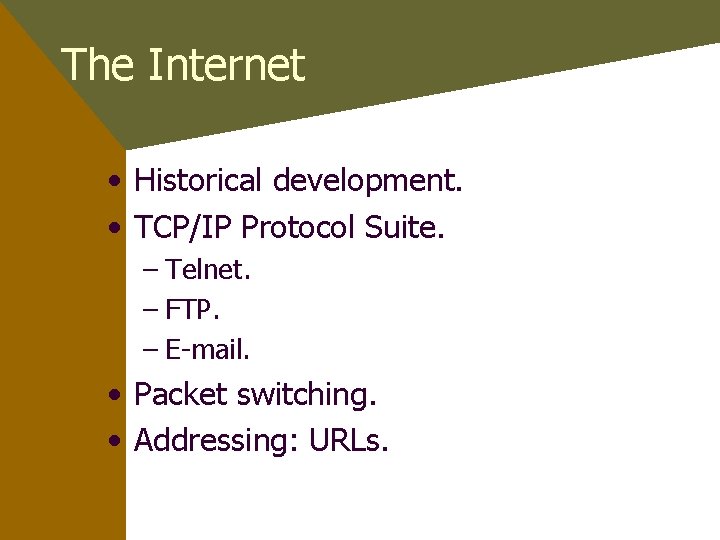 The Internet

• Historical development.
• TCP/IP Protocol Suite.
– Telnet.
– FTP.
– E-mail.
• Packet switching.
• Addressing: URLs.